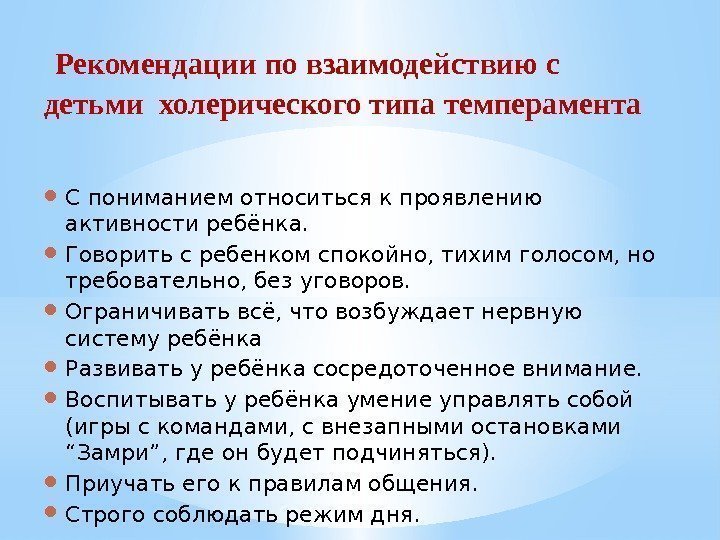 Рекомендации по взаимодействию с детьми холерического типа темперамента

- С пониманием относиться к проявлению активности ребёнка.
- Говорить с ребенком спокойно, тихим голосом, но требовательно, без уговоров.
- Ограничивать всё, что возбуждает нервную систему ребёнка
- Развивать у ребёнка сосредоточенное внимание.
- Воспитывать у ребёнка умение управлять собой (игры с командами, с внезапными остановками “Замри”, где он будет подчиняться).
- Приучать его к правилам общения.
- Строго соблюдать режим дня.